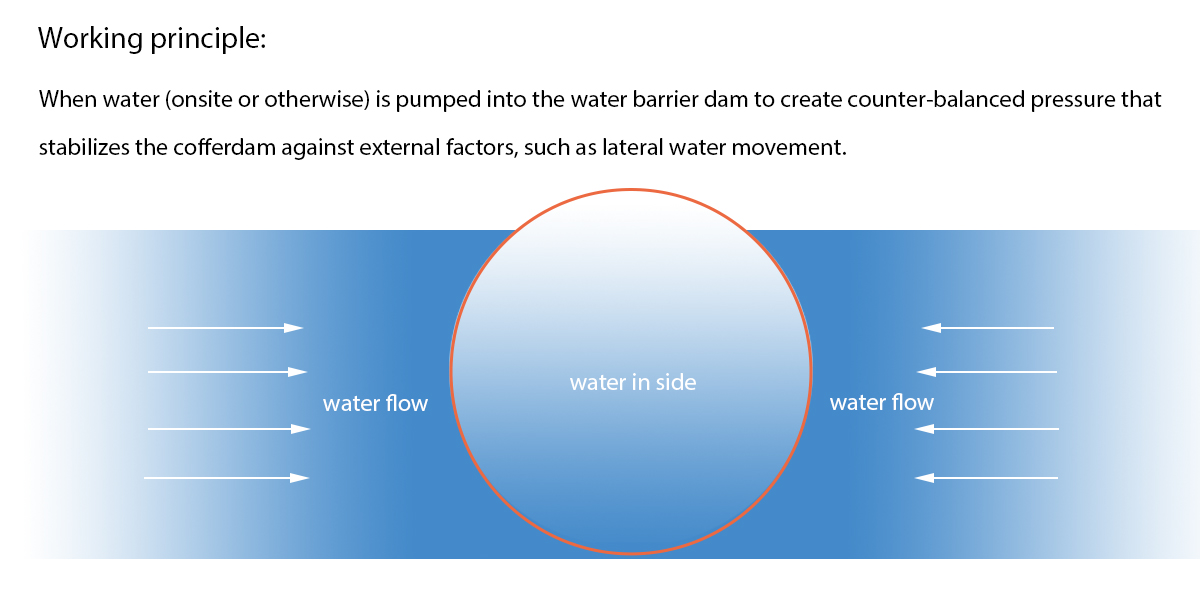 Working principle:

When water (onsite or otherwise) is pumped into the water barrier dam to create counter-balanced pressure that stabilizes the cofferdam against external factors, such as lateral water movement.

water flow

water in side

water flow